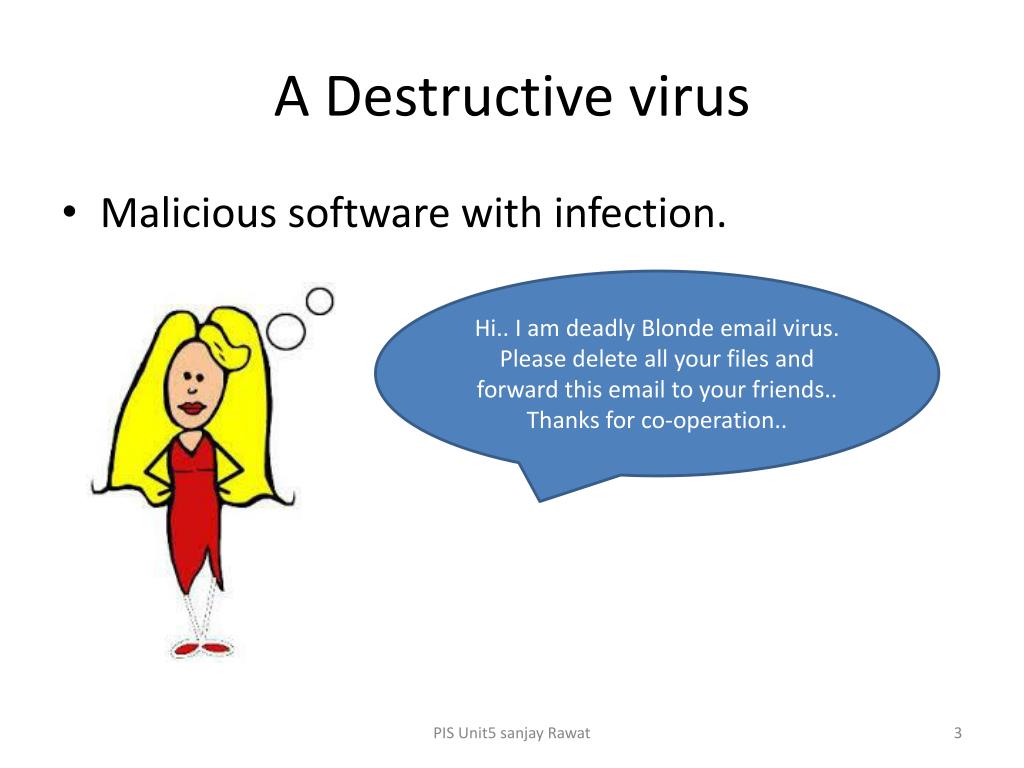 A Destructive virus

• Malicious software with infection.

Hi.. I am deadly Blonde email virus. Please delete all your files and forward this email to your friends.. Thanks for co-operation..

PIS Unit5 sanjay Rawat

3